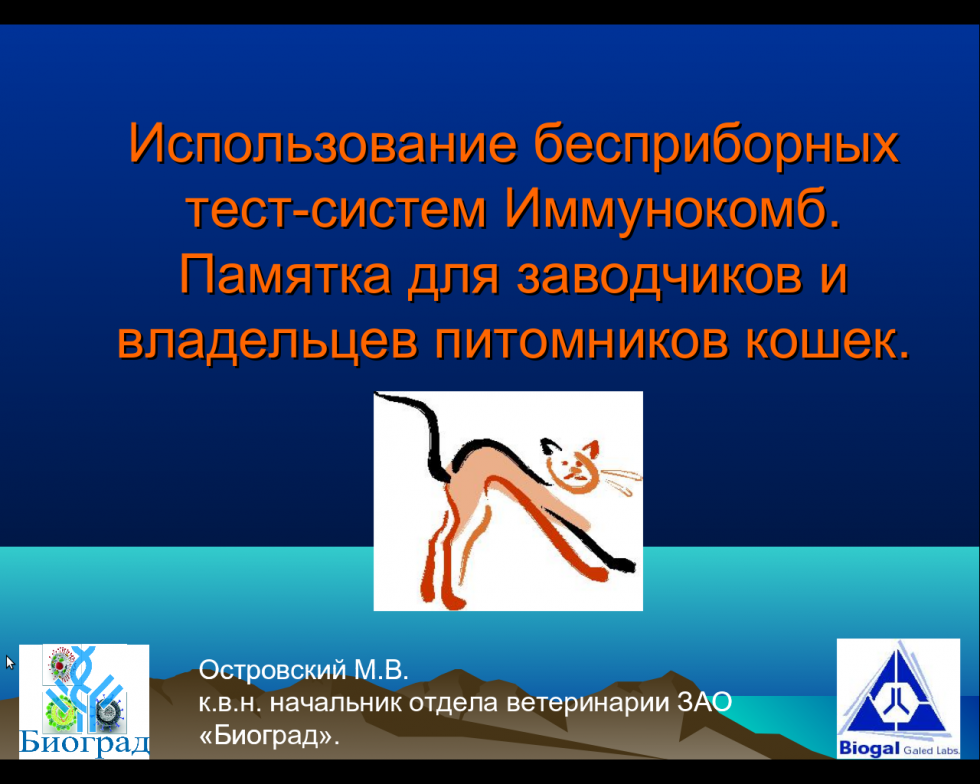 Использование бесприборных тест-систем Иммунокомб. Памятка для заводчиков и владельцев питомников кошек.

Биоград

Островский М.В.
к.в.н. начальник отдела ветеринарии ЗАО «Биоград».

Biogal Galed Labs.